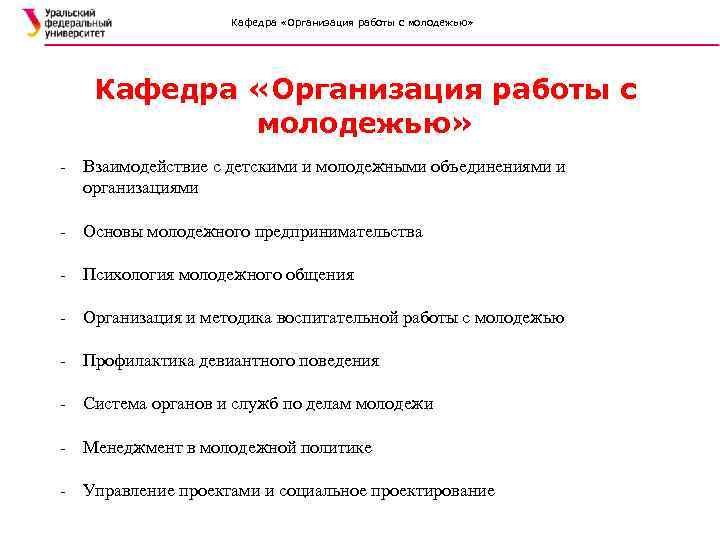 Уральский федеральный университет

Кафедра «Организация работы с молодежью»

Кафедра «Организация работы с молодежью»

- Взаимодействие с детскими и молодежными объединениями и организациями

- Основы молодежного предпринимательства

- Психология молодежного общения

- Организация и методика воспитательной работы с молодежью

- Профилактика девиантного поведения

- Система органов и служб по делам молодежи

- Менеджмент в молодежной политике

- Управление проектами и социальное проектирование